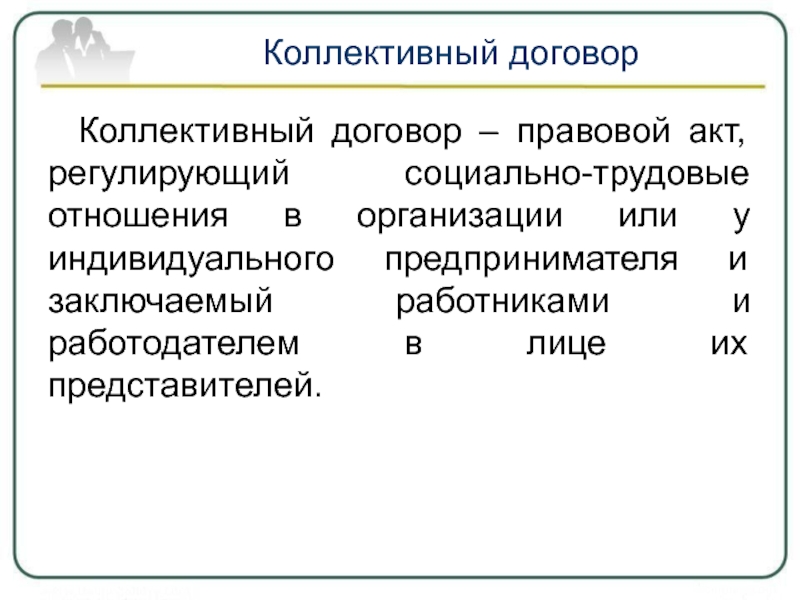 Коллективный договор

Коллективный договор – правовой акт, регулирующий социально-трудовые отношения в организации или у индивидуального предпринимателя и заключаемый работниками и работодателем в лице их представителей.